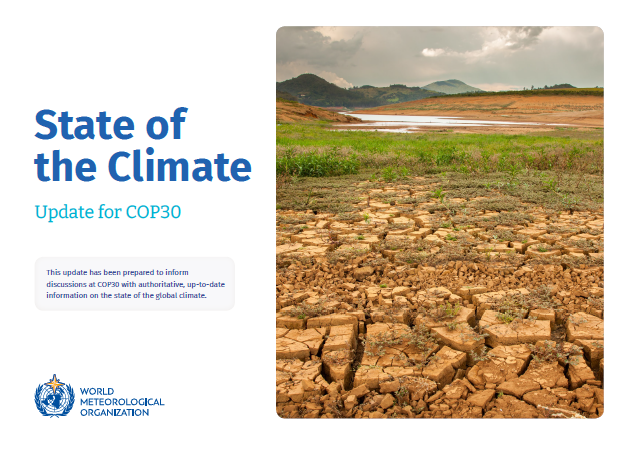 State of the Climate

Update for COP30

This update has been prepared to inform discussions at COP30 with authoritative, up-to-date information on the state of the global climate.

WORLD
METEOROLOGICAL
ORGANIZATION